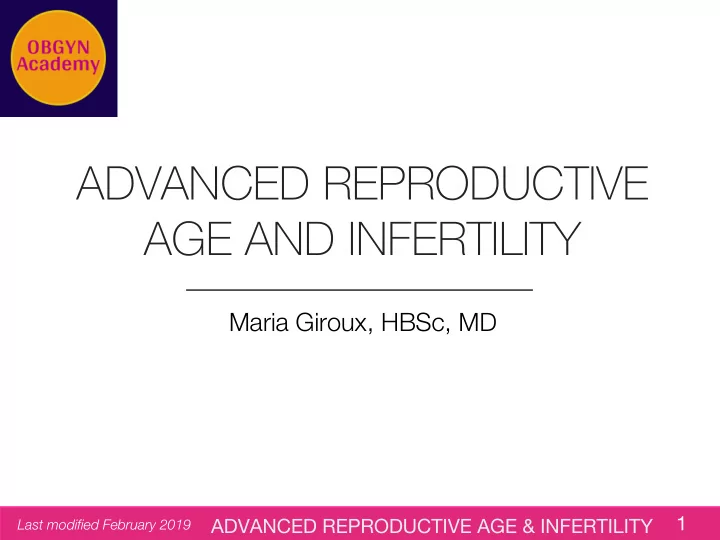 OBGYN Academy

ADVANCED REPRODUCTIVE AGE AND INFERTILITY

Maria Giroux, HBSc, MD

Last modified February 2019 ADVANCED REPRODUCTIVE AGE & INFERTILITY 1